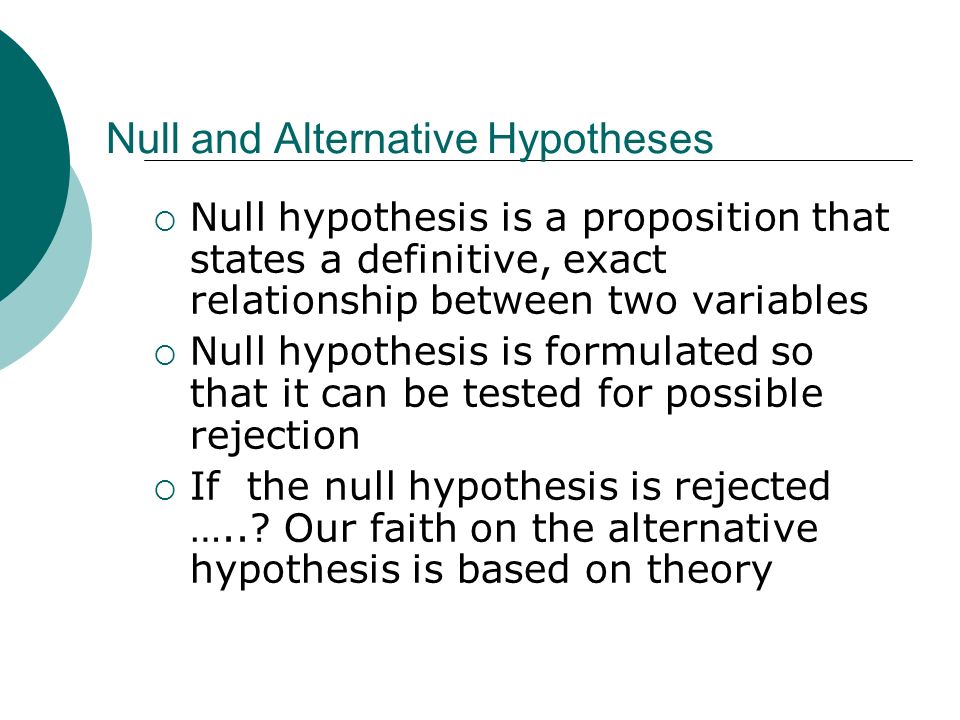 Null and Alternative Hypotheses

○ Null hypothesis is a proposition that states a definitive, exact relationship between two variables

○ Null hypothesis is formulated so that it can be tested for possible rejection

○ If  the null hypothesis is rejected …..? Our faith on the alternative hypothesis is based on theory